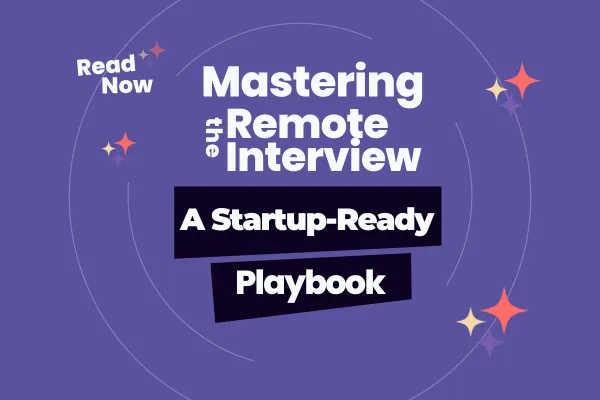 Read Now

Mastering the Remote Interview

A Startup-Ready Playbook